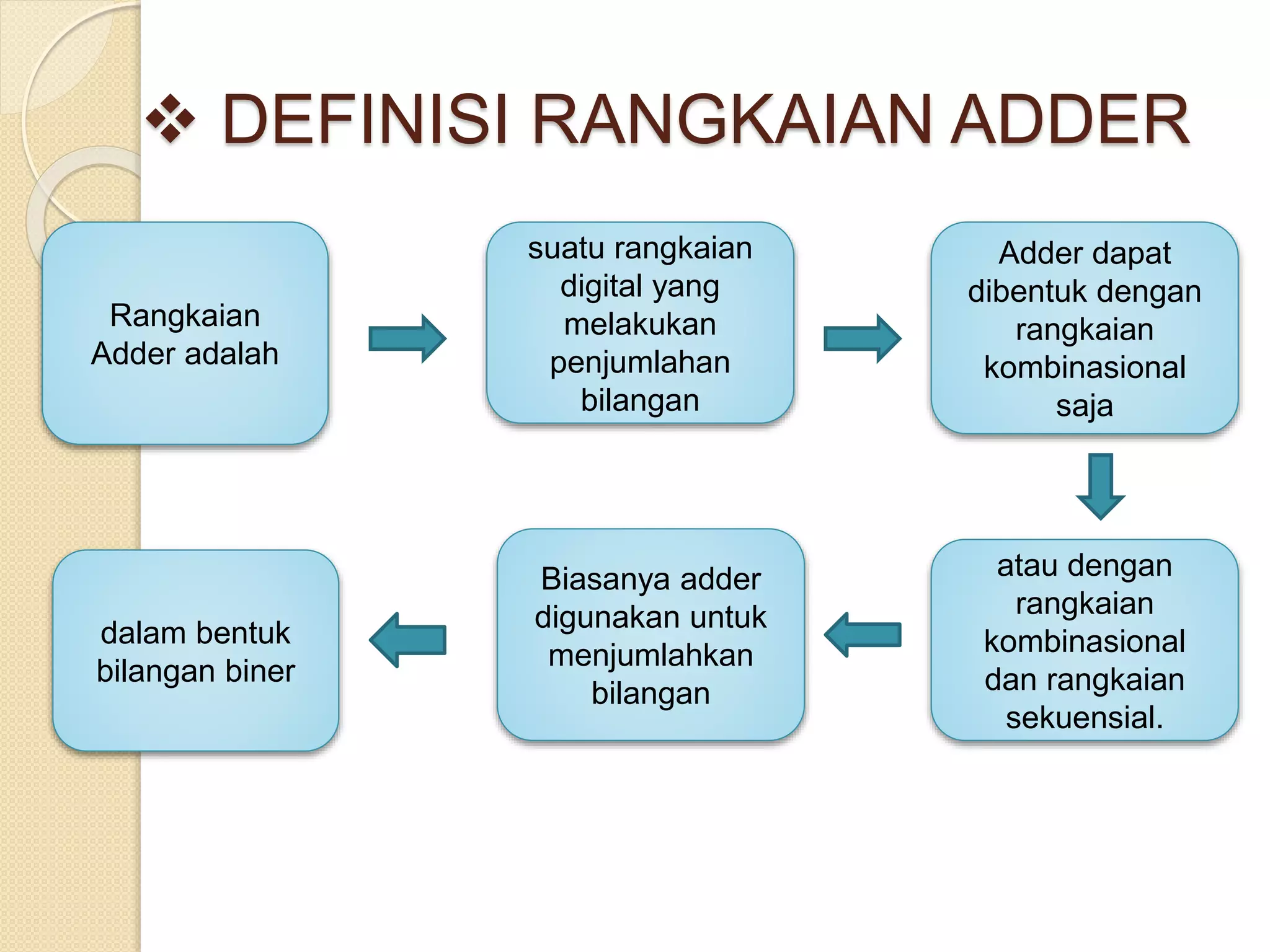 ❖ DEFINISI RANGKAIAN ADDER

Rangkaian Adder adalah

suatu rangkaian digital yang melakukan penjumlahan bilangan

Adder dapat dibentuk dengan rangkaian kombinasional saja

atau dengan rangkaian kombinasional dan rangkaian sekuensial.

Biasanya adder digunakan untuk menjumlahkan bilangan

dalam bentuk bilangan biner